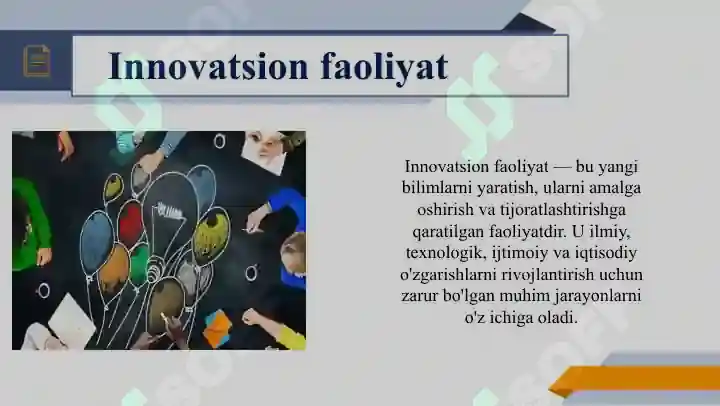 Innovatsion faoliyat

Innovatsion faoliyat — bu yangi bilimlarni yaratish, ularni amalga oshirish va tijoratlashtirishga qaratilgan faoliyatdir. U ilmiy, texnologik, ijtimoiy va iqtisodiy o'zgarishlarni rivojlantirish uchun zarur bo'lgan muhim jarayonlarni o'z ichiga oladi.